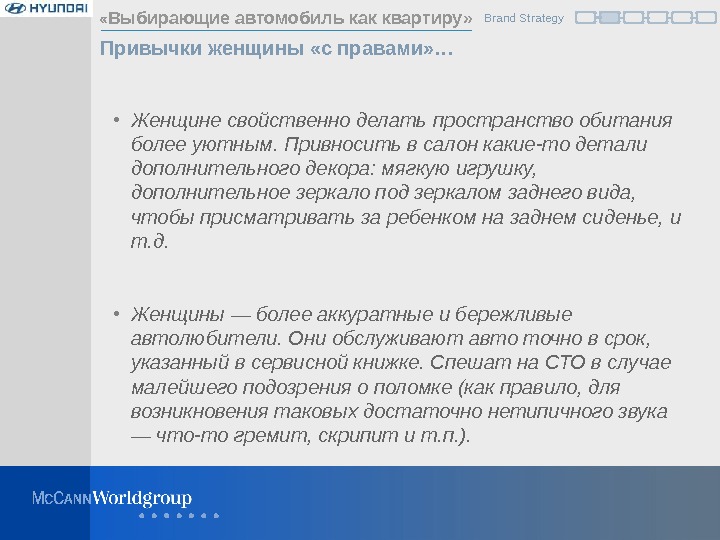 HYUNDAI

«Выбирающие автомобиль как квартиру»

Brand Strategy

Привычки женщины «с правами»…

• Женщине свойственно делать пространство обитания более уютным. Привносить в салон какие-то детали дополнительного декора: мягкую игрушку, дополнительное зеркало под зеркалом заднего вида, чтобы присматривать за ребенком на заднем сиденье, и т.д.

• Женщины — более аккуратные и бережливые автолюбители. Они обслуживают авто точно в срок, указанный в сервисной книжке. Спешат на СТО в случае малейшего подозрения о поломке (как правило, для возникновения таковых достаточно нетипичного звука — что-то гремит, скрипит и т.п.).

McCANN Worldgroup